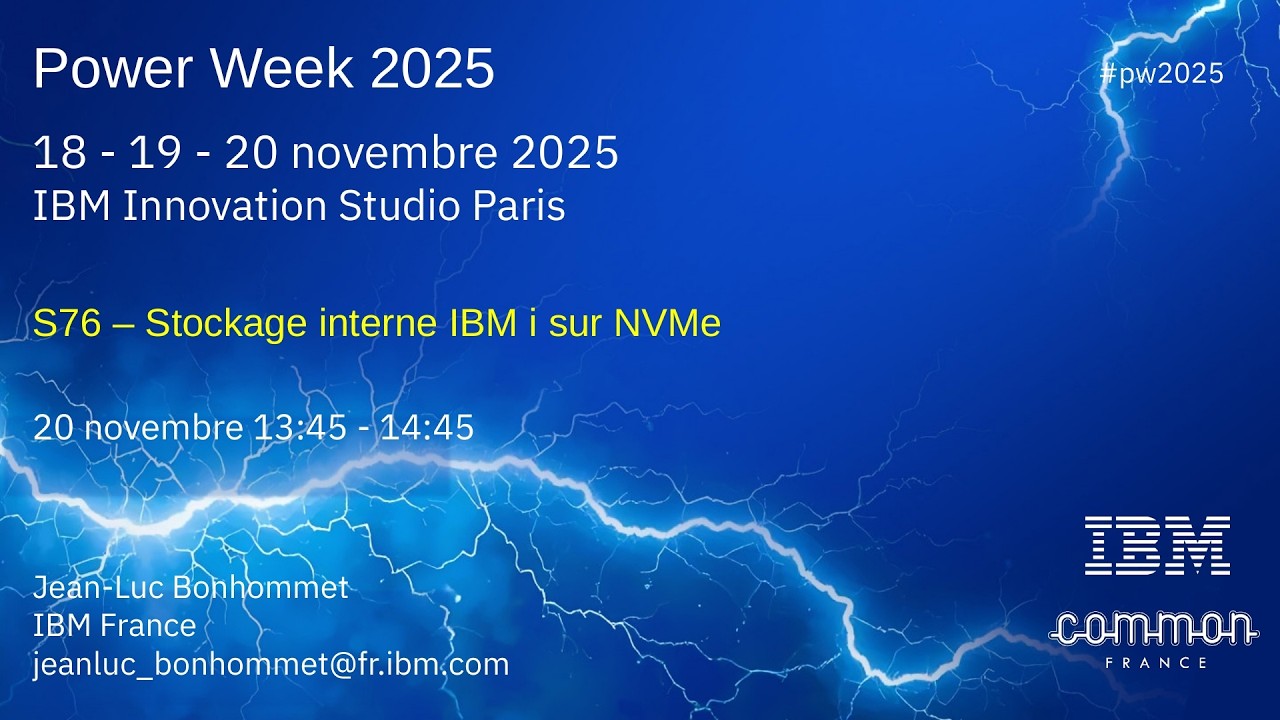 Power Week 2025

#pw2025

18 - 19 - 20 novembre 2025
IBM Innovation Studio Paris

S76 – Stockage interne IBM i sur NVMe

20 novembre 13:45 - 14:45

Jean-Luc Bonhommet
IBM France
jeanluc_bonhommet@fr.ibm.com

IBM

COMMON
FRANCE